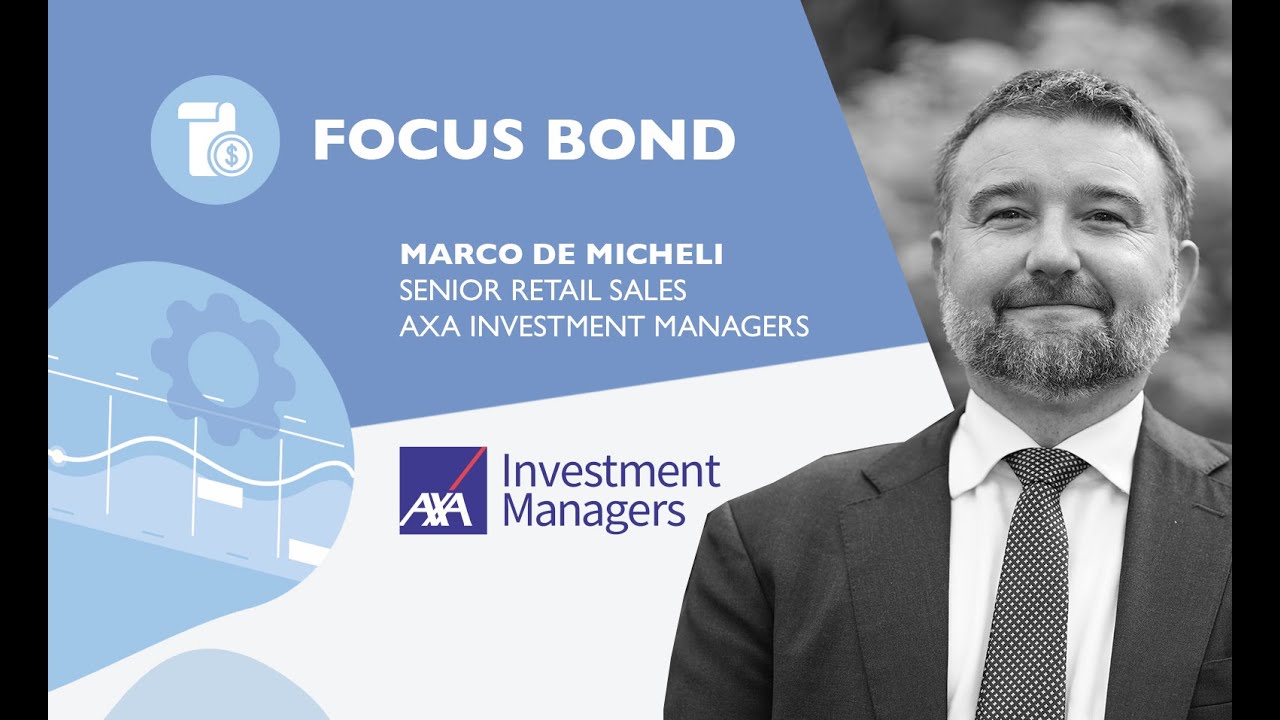 FOCUS BOND

MARCO DE MICHELI
SENIOR RETAIL SALES
AXA INVESTMENT MANAGERS

AXA Investment Managers